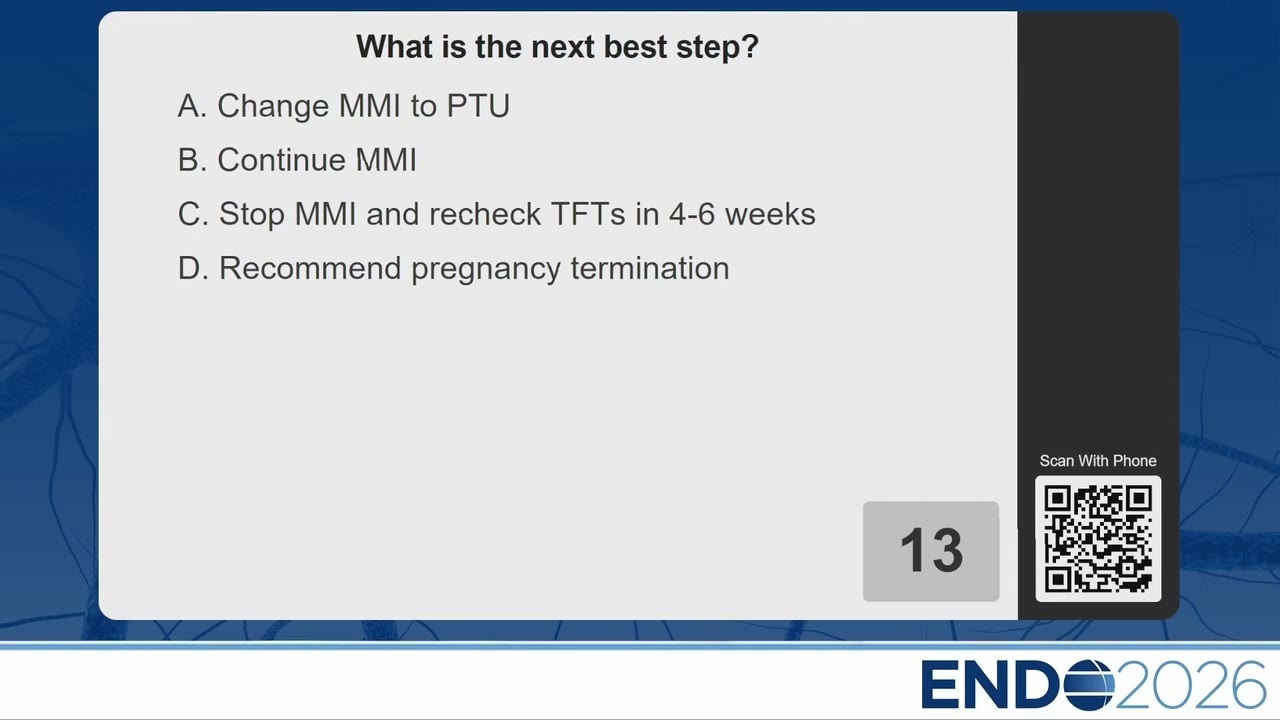 What is the next best step?

A. Change MMI to PTU

B. Continue MMI

C. Stop MMI and recheck TFTs in 4-6 weeks

D. Recommend pregnancy termination

13

Scan With Phone

ENDO2026